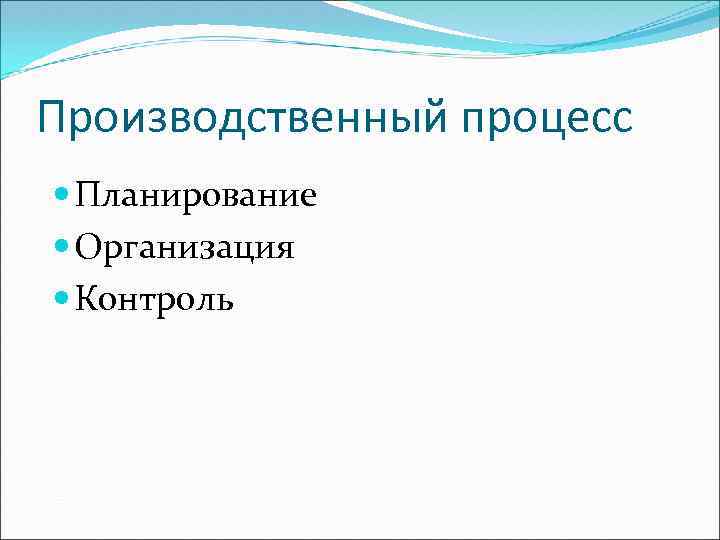 Производственный процесс

Планирование
Организация
Контроль